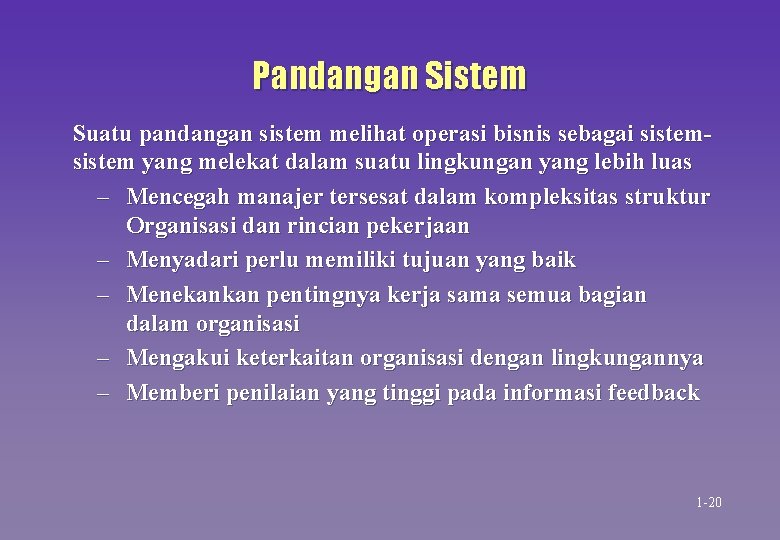 Pandangan Sistem

Suatu pandangan sistem melihat operasi bisnis sebagai sistem-sistem yang melekat dalam suatu lingkungan yang lebih luas

– Mencegah manajer tersesat dalam kompleksitas struktur Organisasi dan rincian pekerjaan
– Menyadari perlu memiliki tujuan yang baik
– Menekankan pentingnya kerja sama semua bagian dalam organisasi
– Mengakui keterkaitan organisasi dengan lingkungannya
– Memberi penilaian yang tinggi pada informasi feedback

1-20